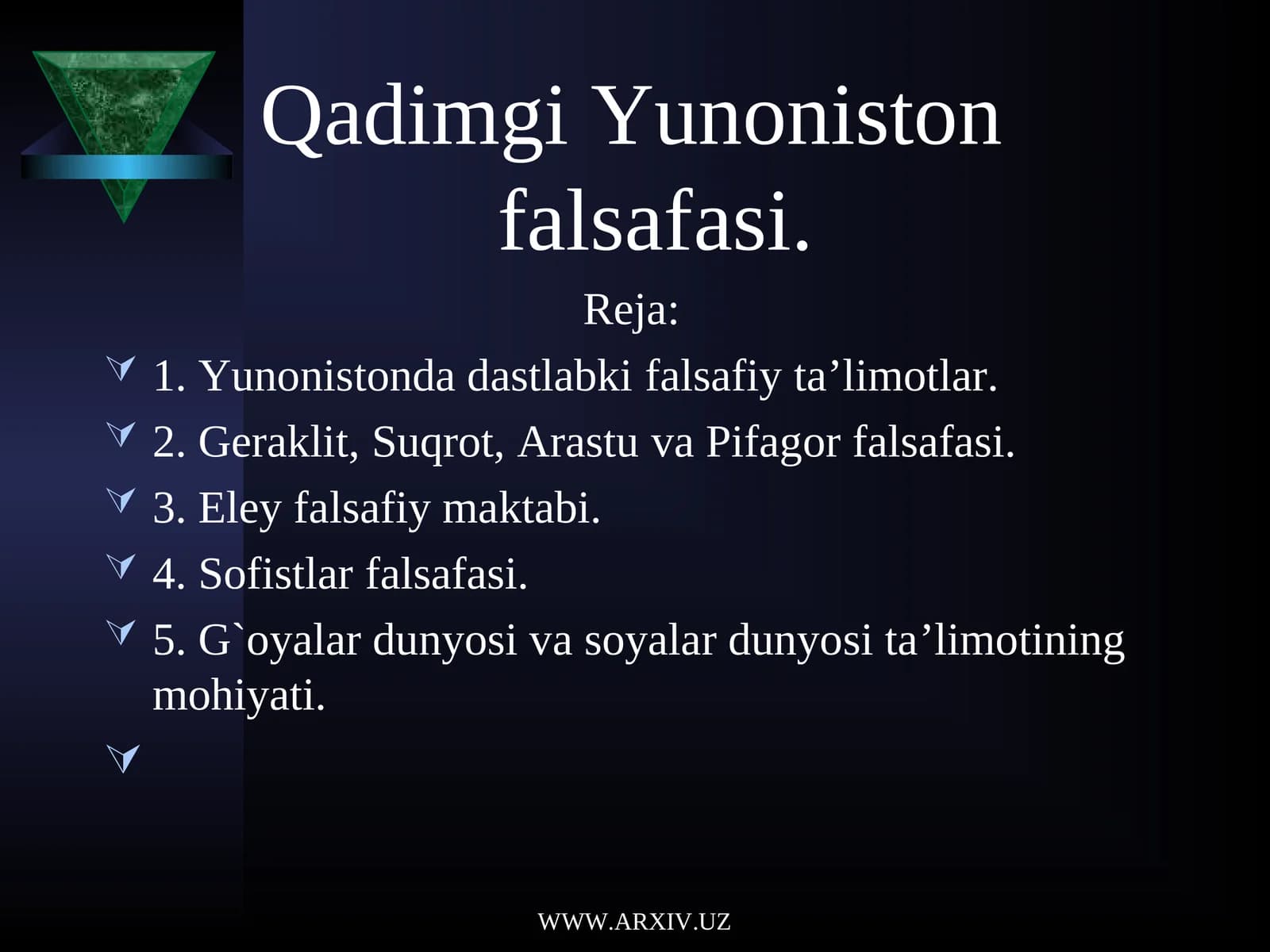 Qadimgi Yunoniston falsafasi.

Reja:

1. Yunonistonda dastlabki falsafiy ta’limotlar.

2. Geraklit, Suqrot, Arastu va Pifagor falsafasi.

3. Eley falsafiy maktabi.

4. Sofistlar falsafasi.

5. G`oyalar dunyosi va soyalar dunyosi ta’limotining mohiyati.

WWW.ARXIV.UZ